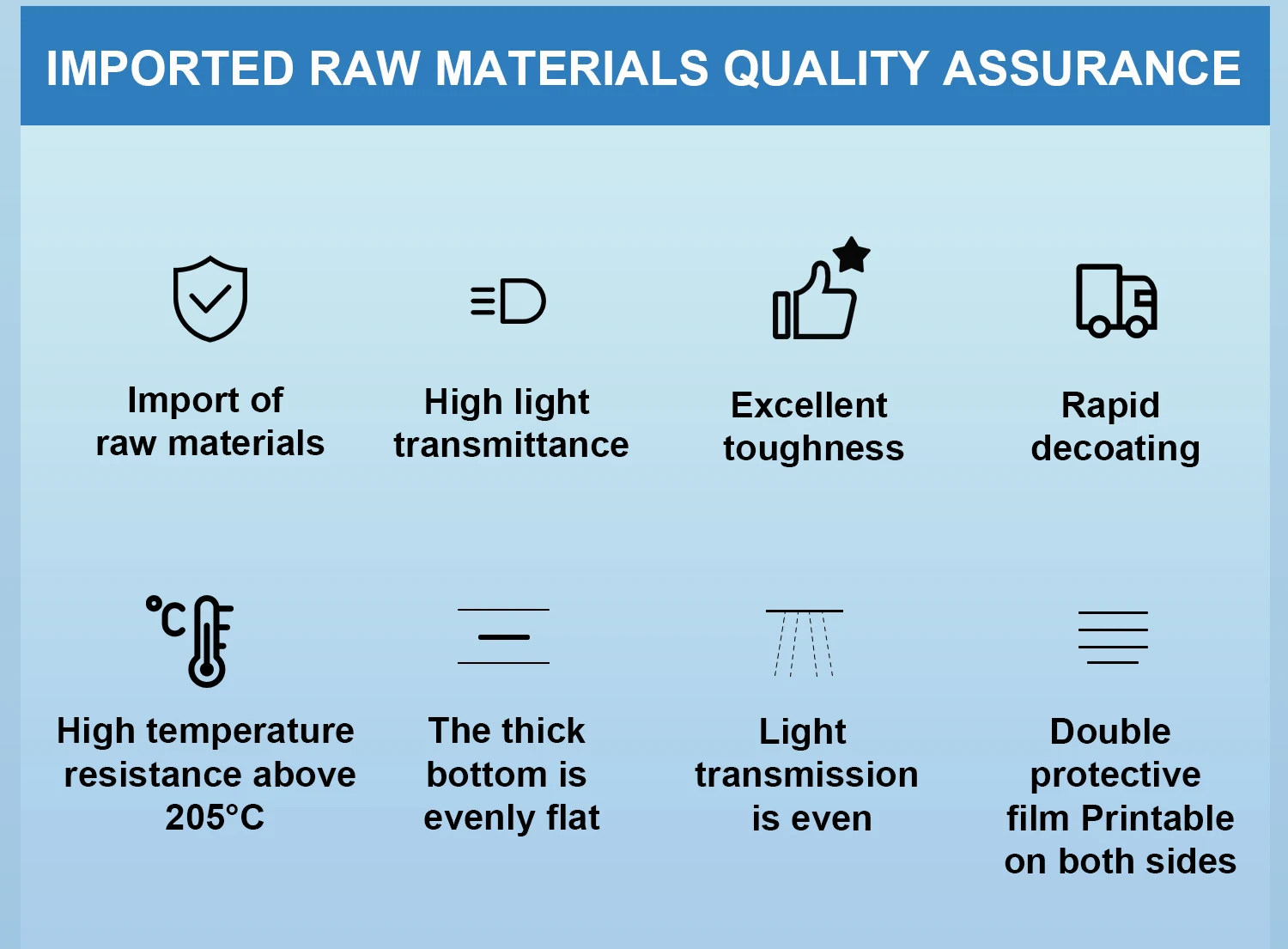 IMPORTED RAW MATERIALS QUALITY ASSURANCE

Import of raw materials

High light transmittance

Excellent toughness

Rapid decoating

℃

High temperature resistance above 205°C

The thick bottom is evenly flat

Light transmission is even

Double protective film Printable on both sides